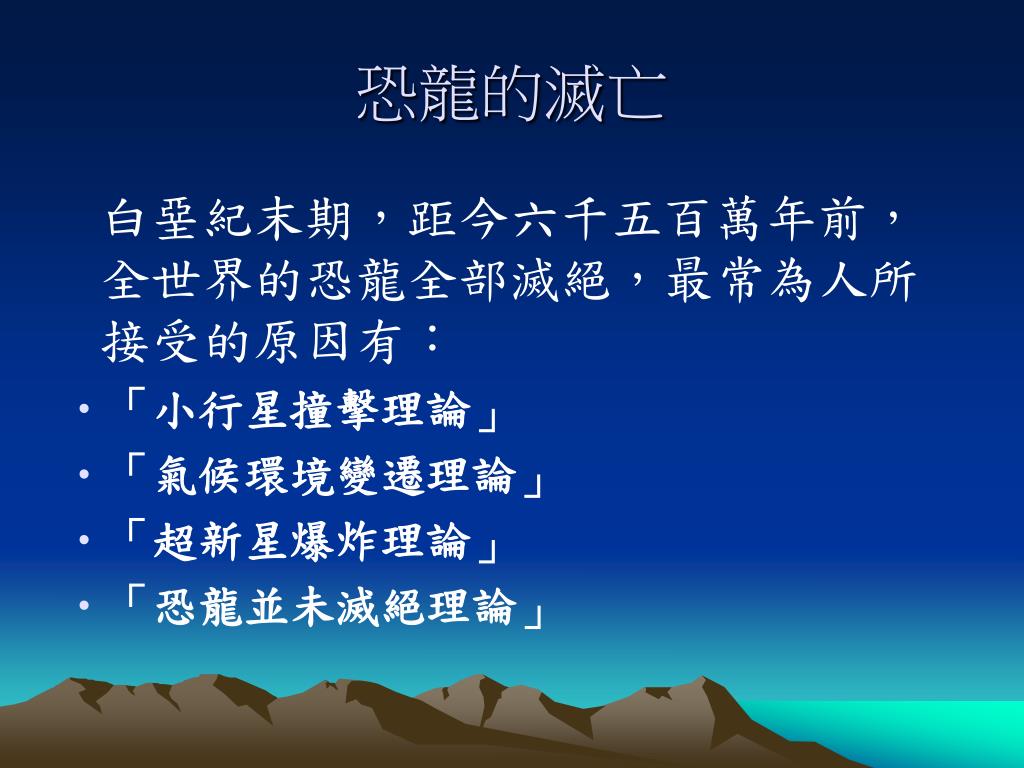 恐龍的滅亡

白堊紀末期，距今六千五百萬年前，全世界的恐龍全部滅絕，最常為人所接受的原因有：

• 「小行星撞擊理論」
• 「氣候環境變遷理論」
• 「超新星爆炸理論」
• 「恐龍並未滅絕理論」